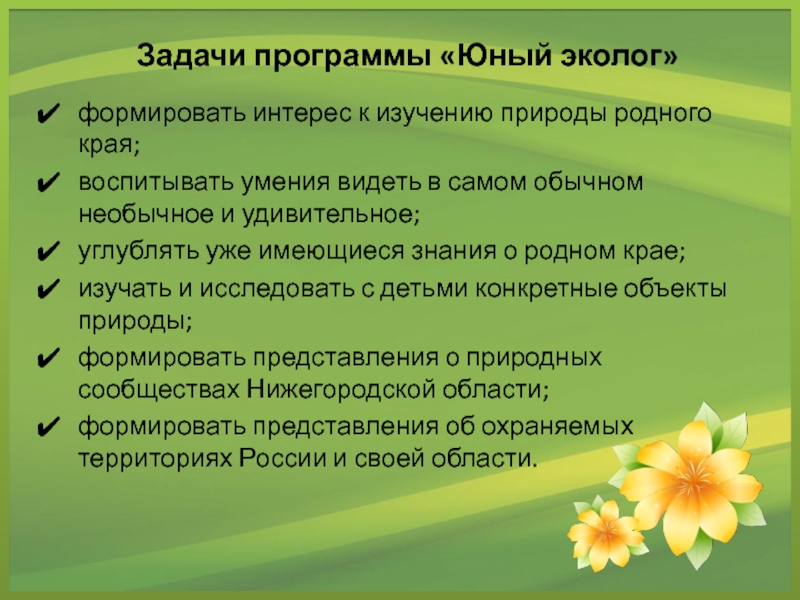 Задачи программы «Юный эколог»

✔ формировать интерес к изучению природы родного края;

✔ воспитывать умения видеть в самом обычном необычное и удивительное;

✔ углублять уже имеющиеся знания о родном крае;

✔ изучать и исследовать с детьми конкретные объекты природы;

✔ формировать представления о природных сообществах Нижегородской области;

✔ формировать представления об охраняемых территориях России и своей области.